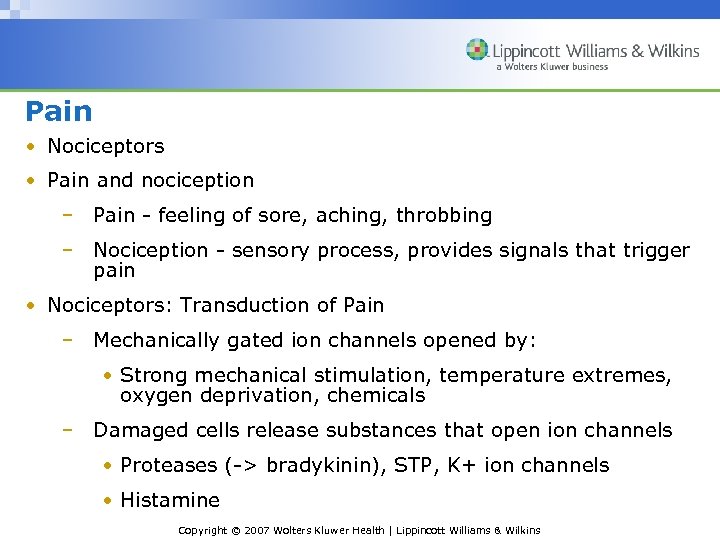 Lippincott Williams & Wilkins
a Wolters Kluwer business

Pain

• Nociceptors
• Pain and nociception
  – Pain - feeling of sore, aching, throbbing
  – Nociception - sensory process, provides signals that trigger pain
• Nociceptors: Transduction of Pain
  – Mechanically gated ion channels opened by:
    • Strong mechanical stimulation, temperature extremes, oxygen deprivation, chemicals
  – Damaged cells release substances that open ion channels
    • Proteases (-> bradykinin), STP, K+ ion channels
    • Histamine

Copyright © 2007 Wolters Kluwer Health | Lippincott Williams & Wilkins